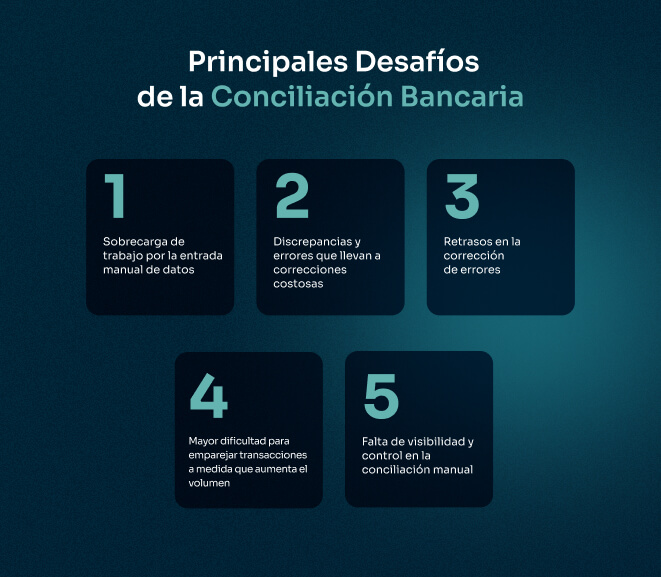 Principales Desafíos de la Conciliación Bancaria

1

Sobrecarga de trabajo por la entrada manual de datos

2

Discrepancias y errores que llevan a correcciones costosas

3

Retrasos en la corrección de errores

4

Mayor dificultad para emparejar transacciones a medida que aumenta el volumen

5

Falta de visibilidad y control en la conciliación manual